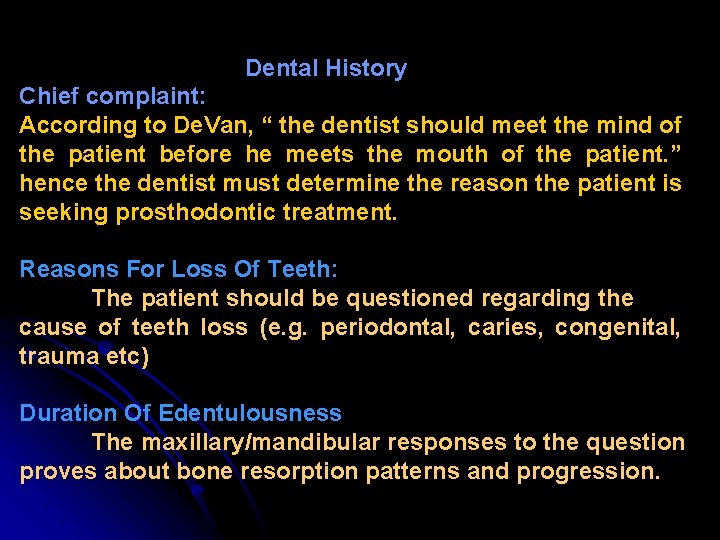 Dental History

Chief complaint:

According to DeVan, “ the dentist should meet the mind of the patient before he meets the mouth of the patient.” hence the dentist must determine the reason the patient is seeking prosthodontic treatment.

Reasons For Loss Of Teeth:

The patient should be questioned regarding the cause of teeth loss (e.g. periodontal, caries, congenital, trauma etc)

Duration Of Edentulousness

The maxillary/mandibular responses to the question proves about bone resorption patterns and progression.